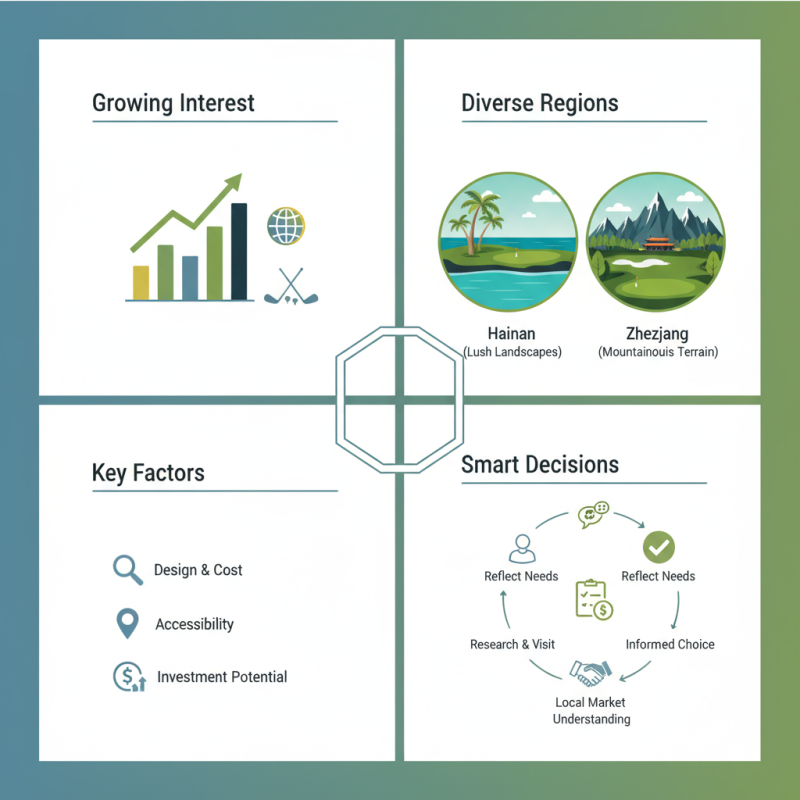 Growing Interest

Diverse Regions

Hainan
(Lush Landscapes)

Zhezjang
(Mountainouis Terrain)

Key Factors

Design & Cost

Accessibility

Investment Potential

Smart Decisions

Reflect Needs

Reflect Needs

Research & Visit

Informed Choice

Local Market Understanding